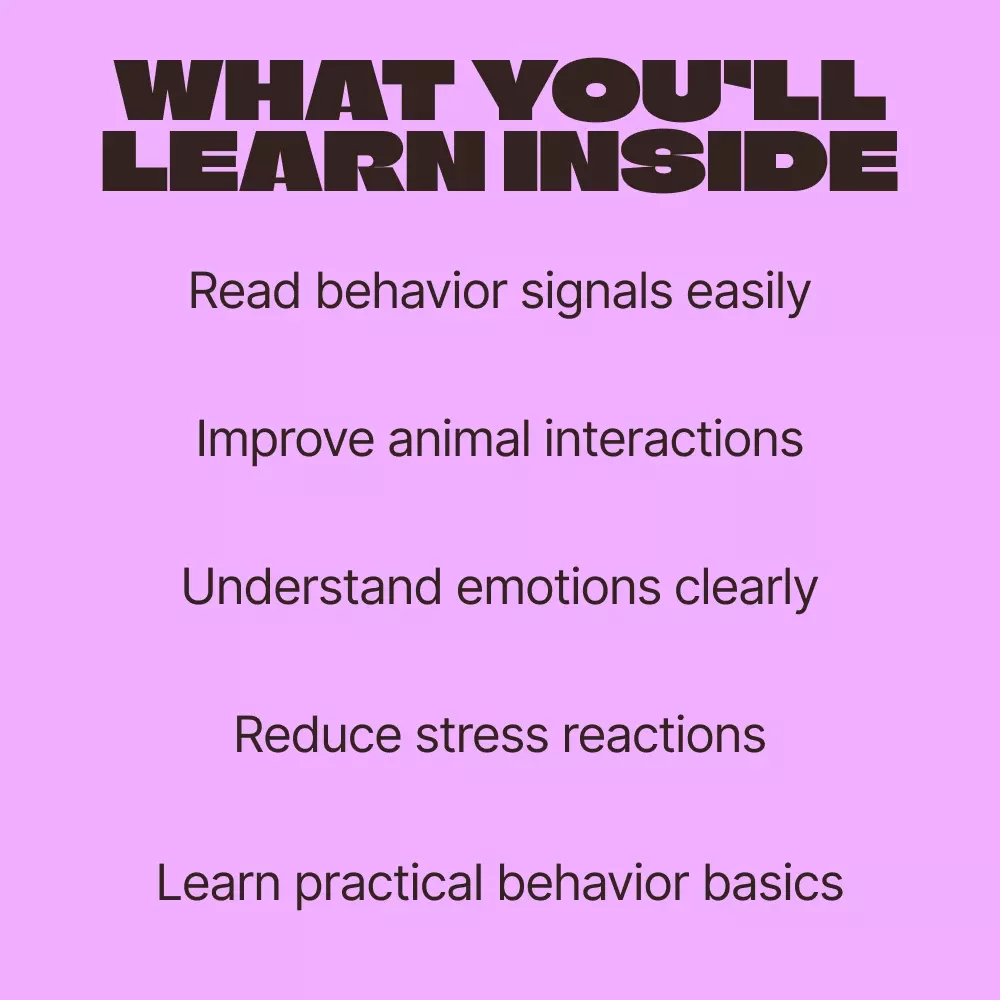 WHAT YOU'LL LEARN INSIDE

Read behavior signals easily

Improve animal interactions

Understand emotions clearly

Reduce stress reactions

Learn practical behavior basics